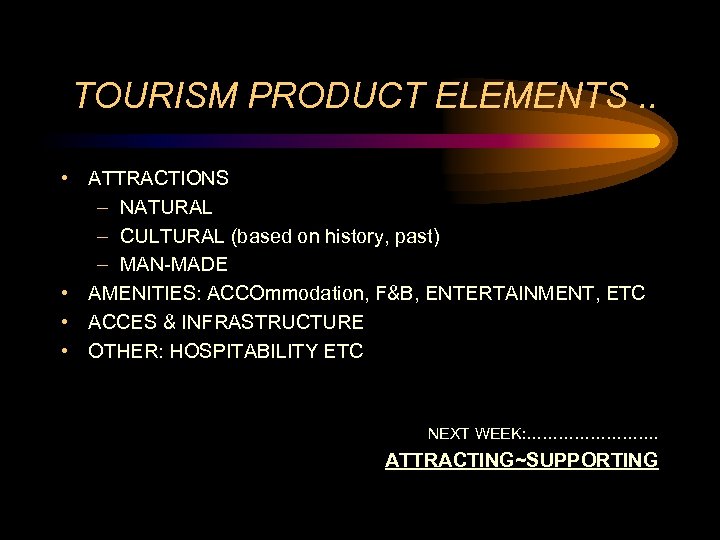 TOURISM PRODUCT ELEMENTS ..

• ATTRACTIONS
– NATURAL
– CULTURAL (based on history, past)
– MAN-MADE
• AMENITIES: ACCOmmodation, F&B, ENTERTAINMENT, ETC
• ACCES & INFRASTRUCTURE
• OTHER: HOSPITABILITY ETC

NEXT WEEK:……………………
ATTRACTING~SUPPORTING